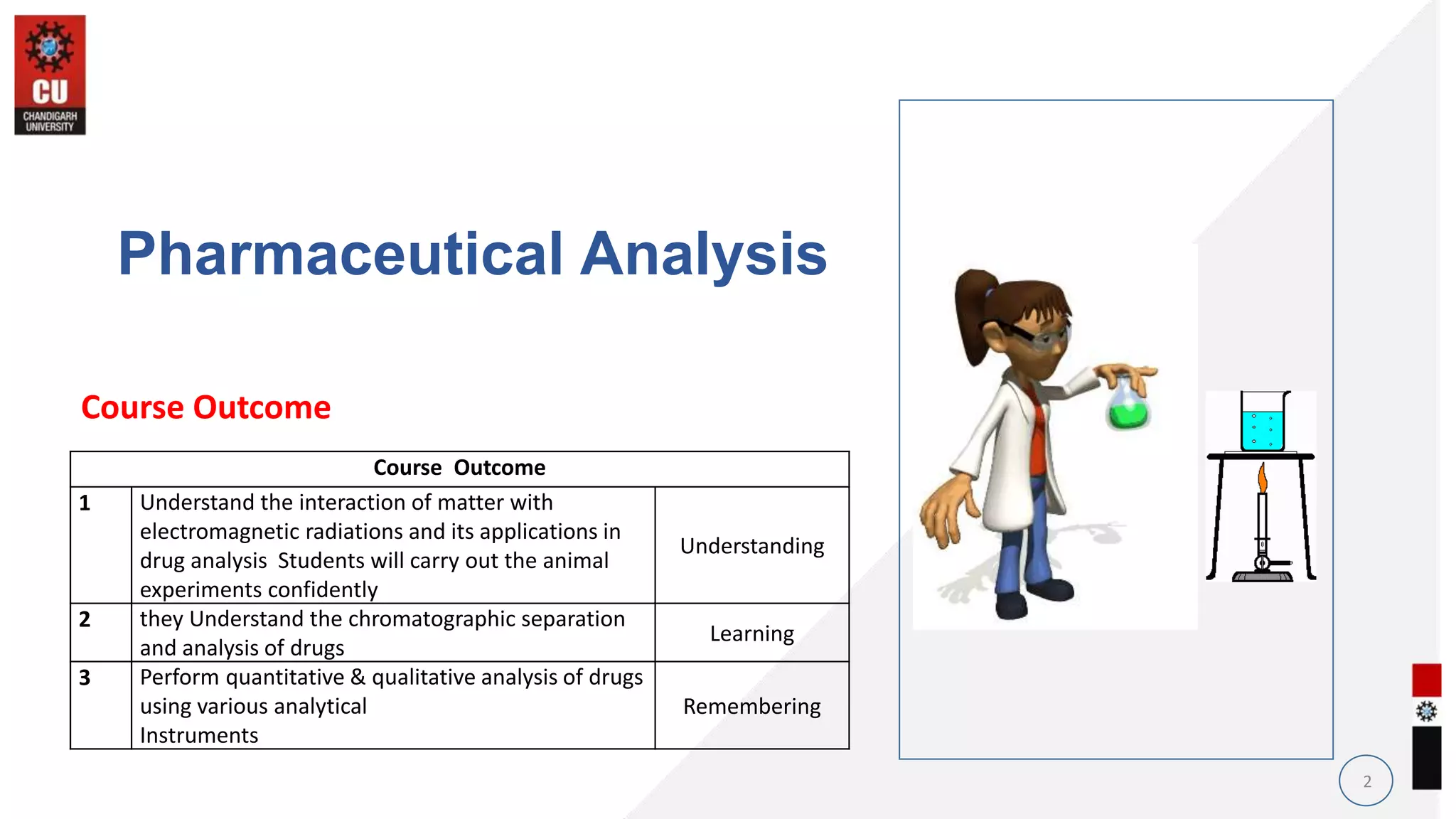 CU
CHANDIGARH UNIVERSITY

Pharmaceutical Analysis

Course Outcome

| Course Outcome | | |
|---|---|---|
| 1 | Understand the interaction of matter with electromagnetic radiations and its applications in drug analysis Students will carry out the animal experiments confidently | Understanding |
| 2 | they Understand the chromatographic separation and analysis of drugs | Learning |
| 3 | Perform quantitative & qualitative analysis of drugs using various analytical Instruments | Remembering |

2